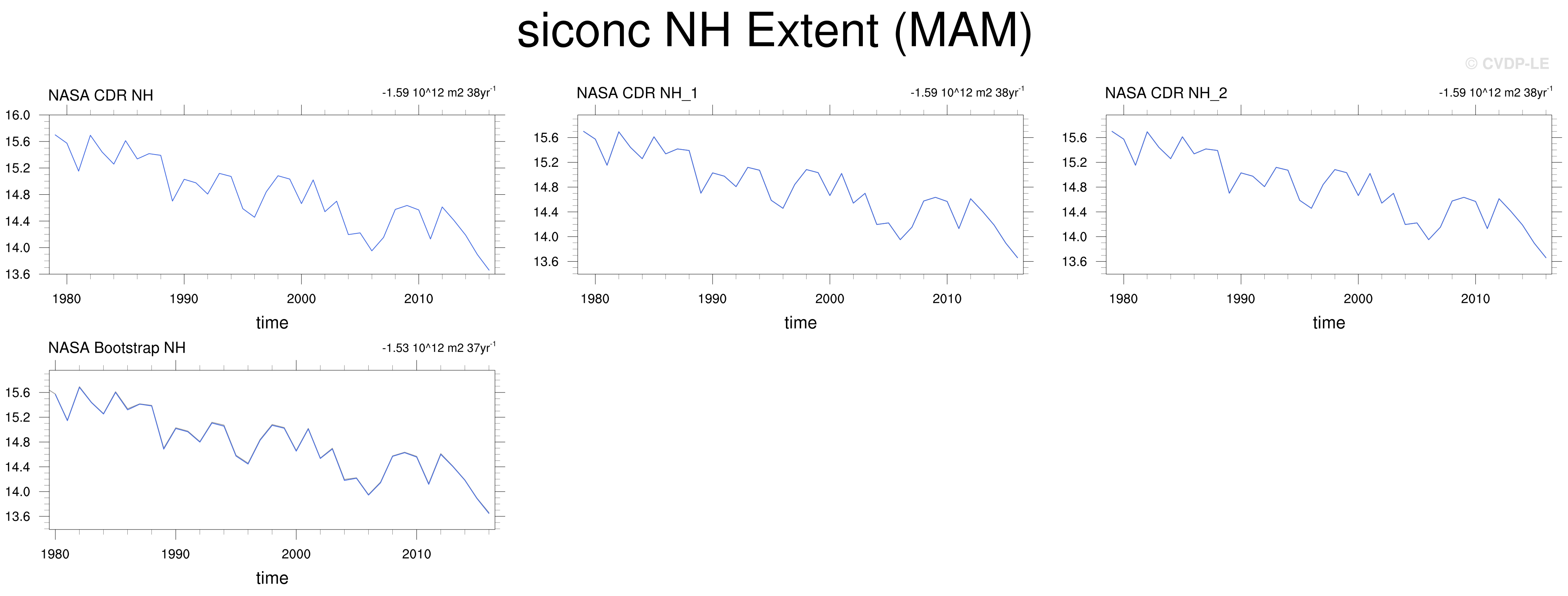 siconc NH Extent (MAM)

© CVDP-LE

NASA CDR NH

-1.59 10^12 m2 38yr$^{-1}$

16.0
15.6
15.2
14.8
14.4
14.0
13.6

1980 1990 2000 2010

time

NASA CDR NH_1

-1.59 10^12 m2 38yr$^{-1}$

15.6
15.2
14.8
14.4
14.0
13.6

1980 1990 2000 2010

time

NASA CDR NH_2

-1.59 10^12 m2 38yr$^{-1}$

15.6
15.2
14.8
14.4
14.0
13.6

1980 1990 2000 2010

time

NASA Bootstrap NH

-1.53 10^12 m2 37yr$^{-1}$

15.6
15.2
14.8
14.4
14.0
13.6

1980 1990 2000 2010

time